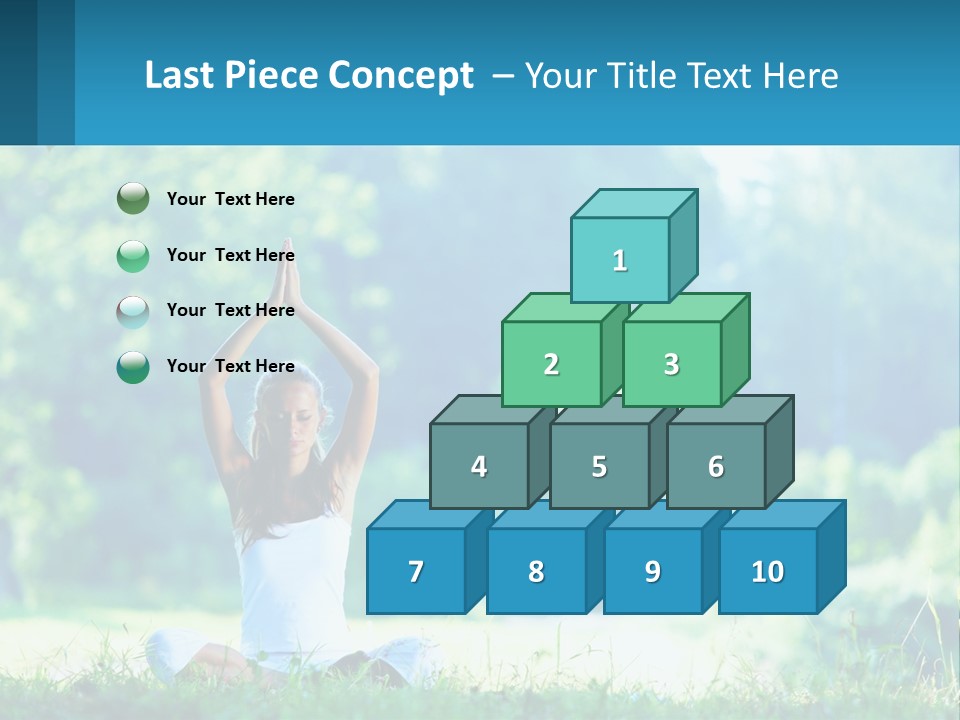 Last Piece Concept – Your Title Text Here

Your Text Here

Your Text Here

Your Text Here

Your Text Here

1

2 3

4 5 6

7 8 9 10